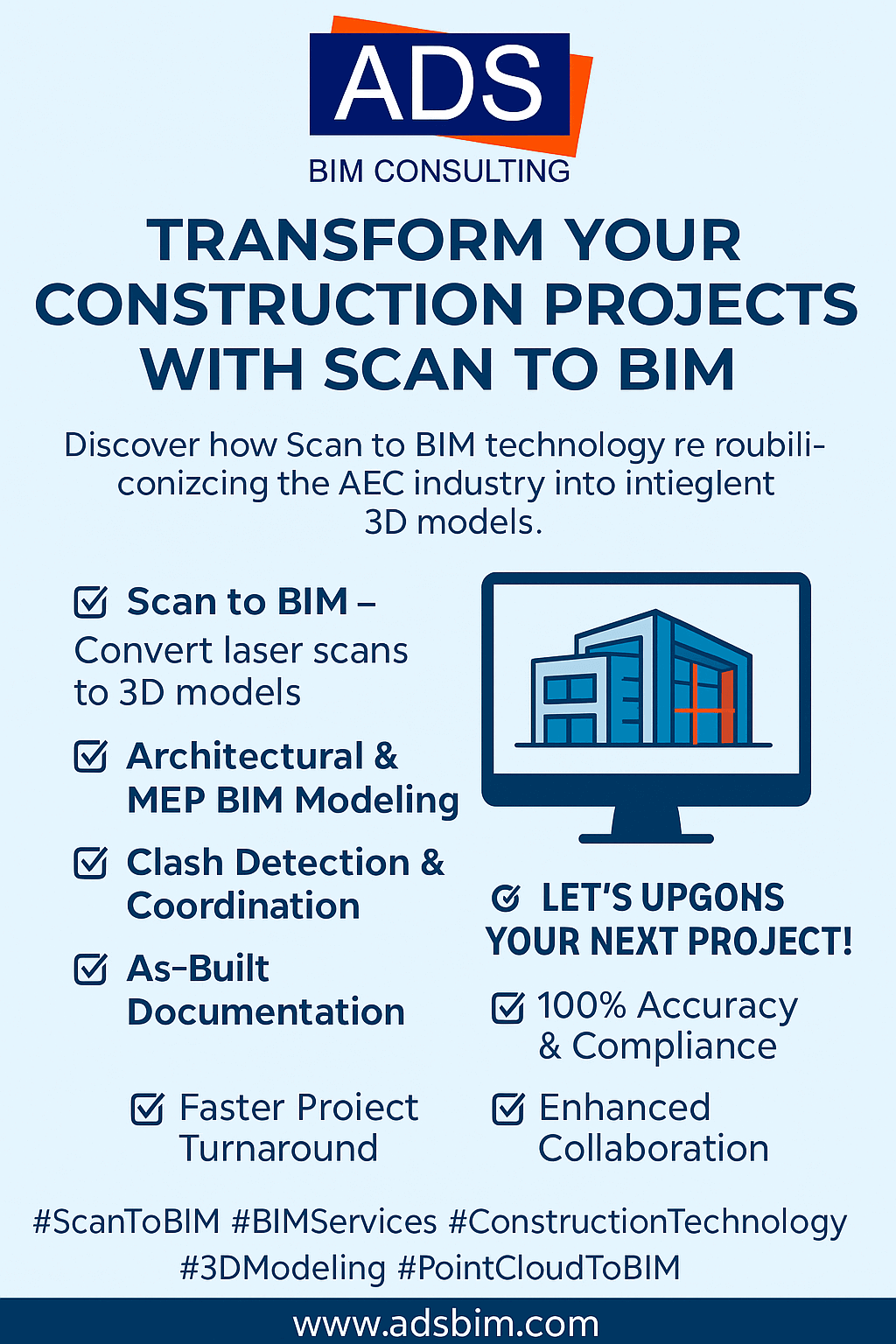 ADS
BIM CONSULTING

TRANSFORM YOUR CONSTRUCTION PROJECTS WITH SCAN TO BIM

Discover how Scan to BIM technology re roubiliconizcing the AEC industry into intieglent 3D models.

Scan to BIM – Convert laser scans to 3D models

Architectural & MEP BIM Modeling

Clash Detection & Coordination

As-Built Documentation

Faster Proiect Turnaround

LET'S UPGONS YOUR NEXT PROJECT!

100% Accuracy & Compliance

Enhanced Collaboration

#ScanToBIM #BIMServices #ConstructionTechnology #3DModeling #PointCloudToBIM

www.adsbim.com